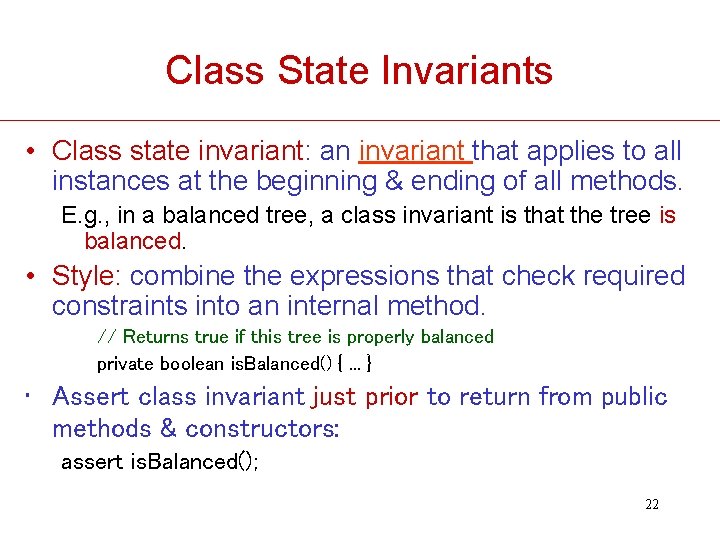 Class State Invariants

• Class state invariant: an invariant that applies to all instances at the beginning & ending of all methods.

E.g., in a balanced tree, a class invariant is that the tree is balanced.

• Style: combine the expressions that check required constraints into an internal method.

// Returns true if this tree is properly balanced

private boolean isBalanced() { ... }

• Assert class invariant just prior to return from public methods & constructors:

assert isBalanced();

22